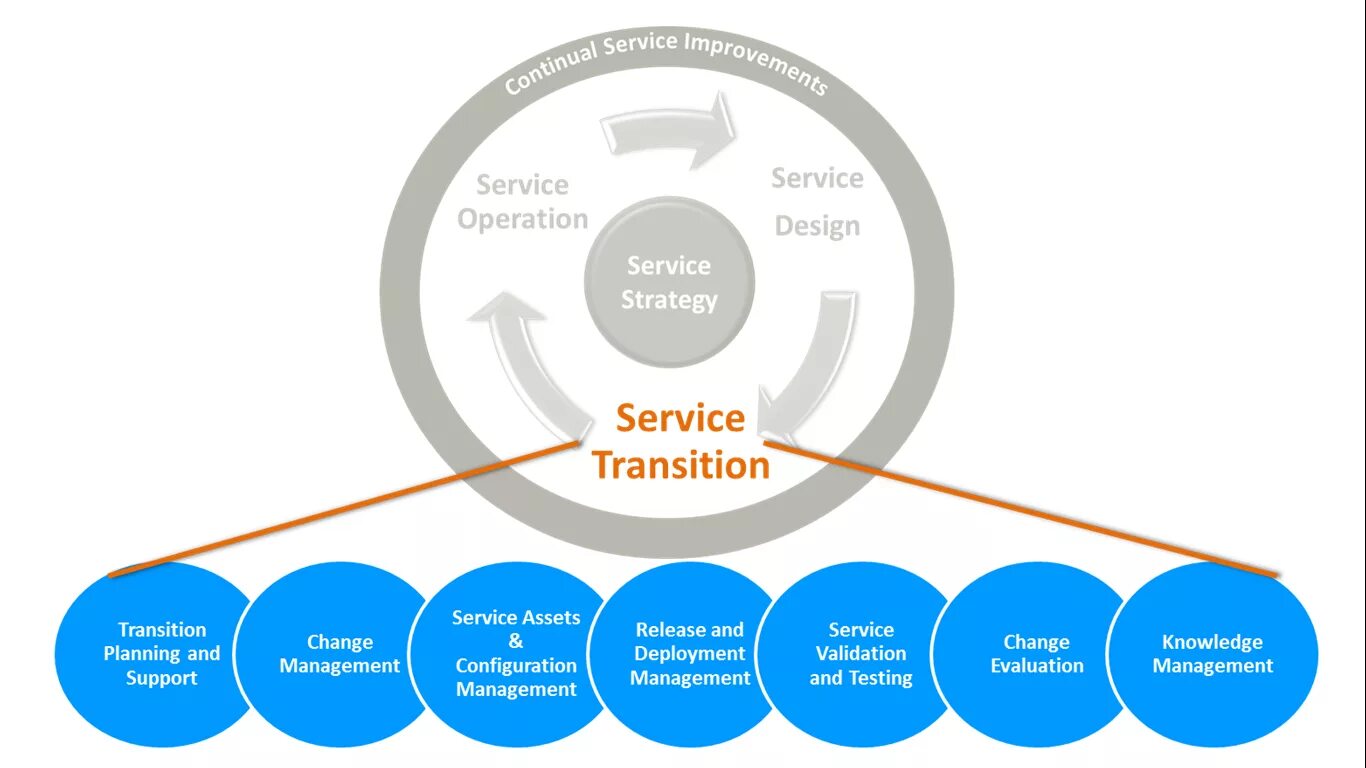 Continual Service Improvements

Service Operation

Service Design

Service Strategy

Service Transition

Transition Planning and Support

Change Management

Service Assets & Configuration Management

Release and Deployment Management

Service Validation and Testing

Change Evaluation

Knowledge Management